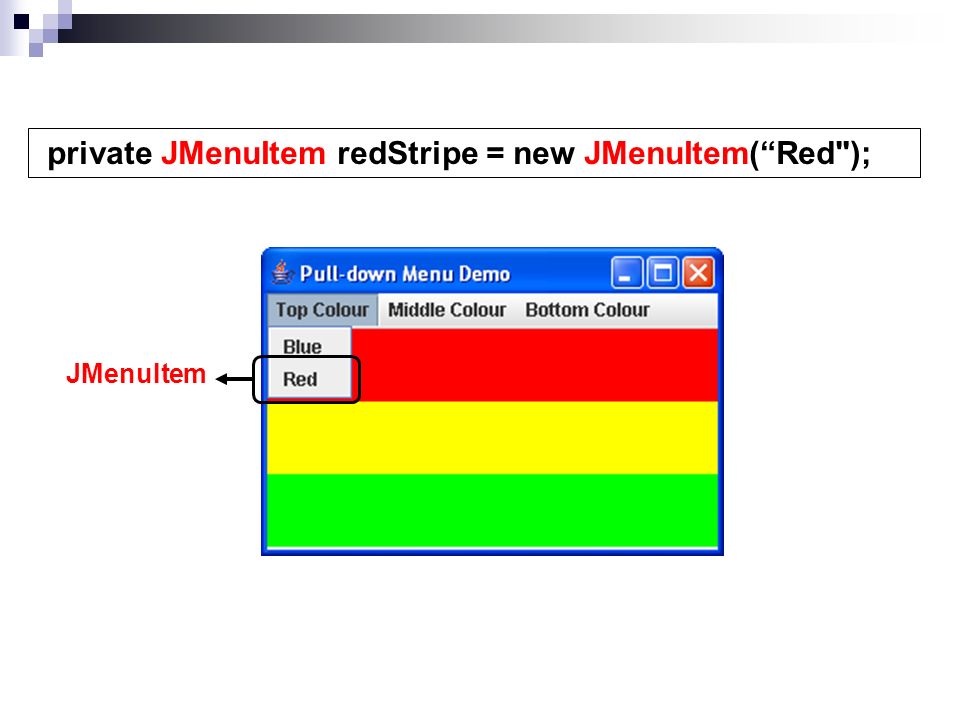 private JMenuItem redStripe = new JMenuItem(“Red");

Pull-down Menu Demo

Top Colour Middle Colour Bottom Colour

Blue

Red

JMenuItem